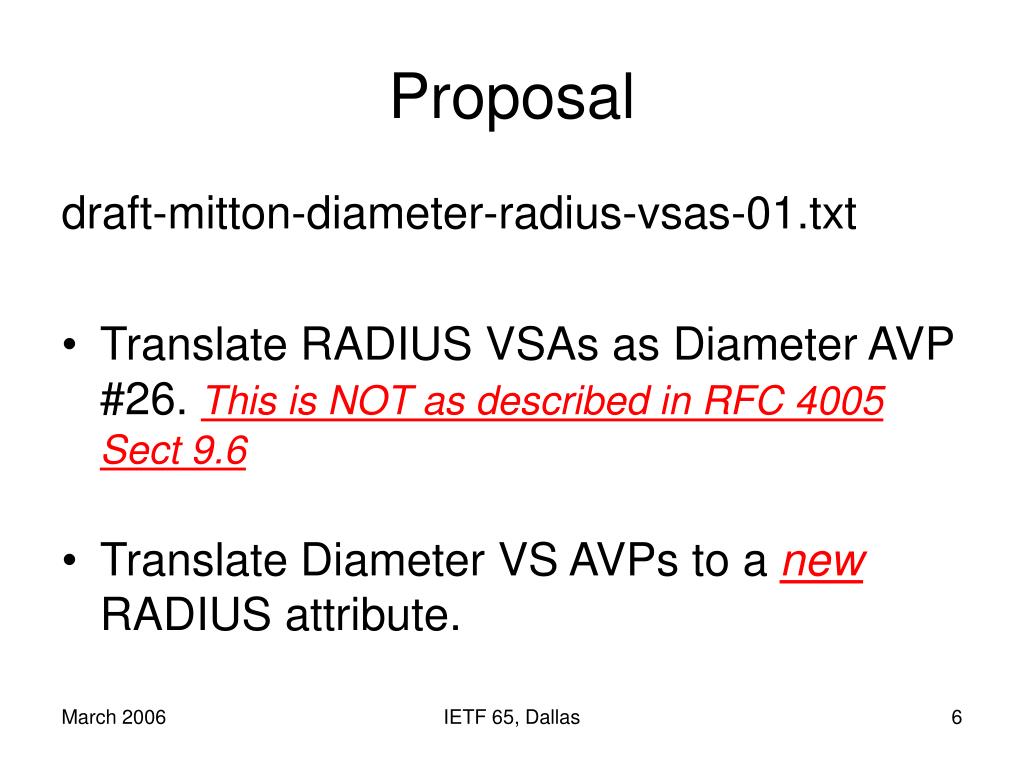 Proposal

draft-mitton-diameter-radius-vsas-01.txt

• Translate RADIUS VSAs as Diameter AVP #26. This is NOT as described in RFC 4005 Sect 9.6

• Translate Diameter VS AVPs to a new RADIUS attribute.

March 2006

IETF 65, Dallas

6